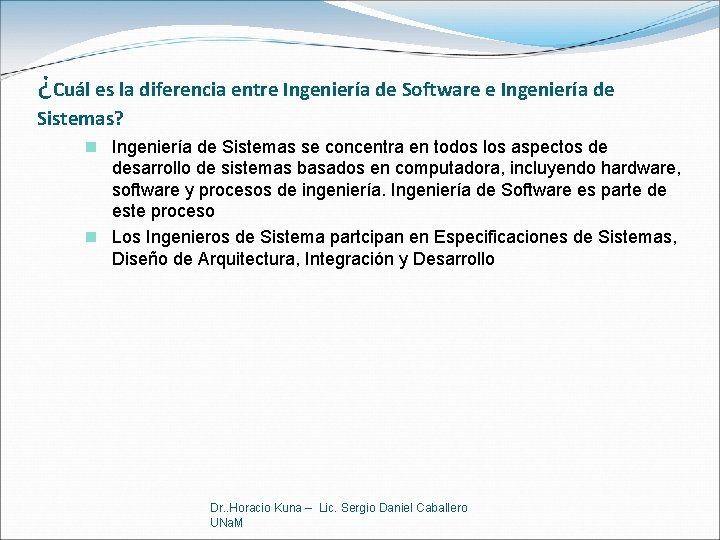 ¿Cuál es la diferencia entre Ingeniería de Software e Ingeniería de Sistemas?

Ingeniería de Sistemas se concentra en todos los aspectos de desarrollo de sistemas basados en computadora, incluyendo hardware, software y procesos de ingeniería. Ingeniería de Software es parte de este proceso

Los Ingenieros de Sistema partcipan en Especificaciones de Sistemas, Diseño de Arquitectura, Integración y Desarrollo

Dr..Horacio Kuna – Lic. Sergio Daniel Caballero
UNaM